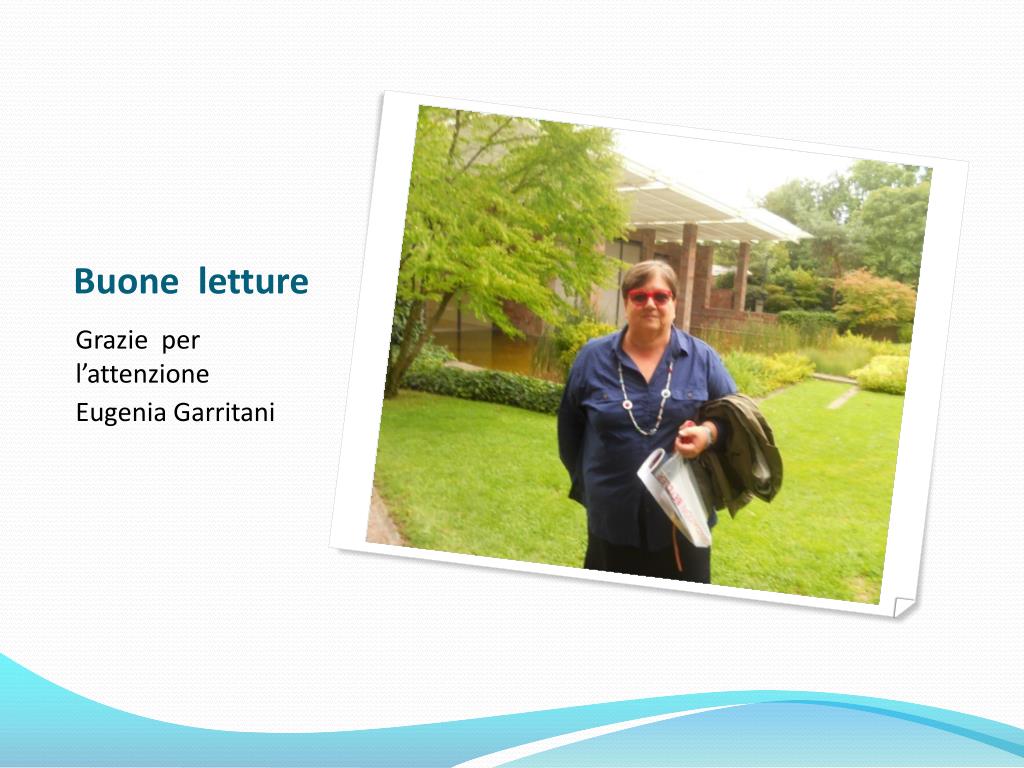 Buone letture

Grazie per l’attenzione

Eugenia Garritani